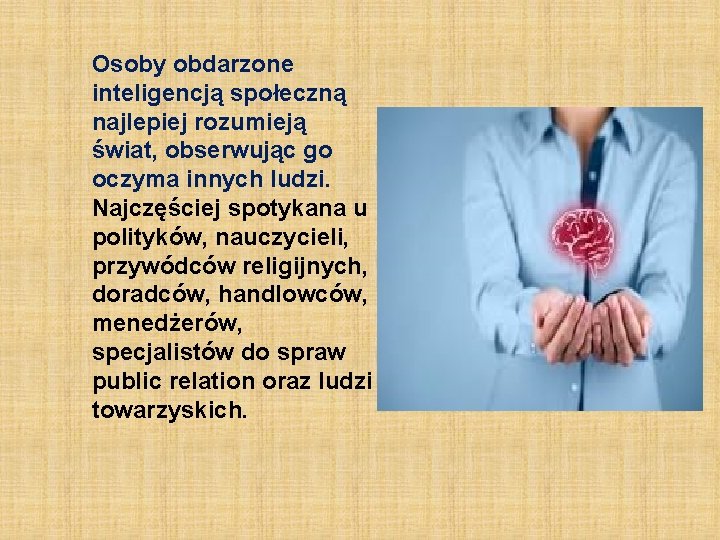 Osoby obdarzone inteligencją społeczną najlepiej rozumieją świat, obserwując go oczyma innych ludzi. Najczęściej spotykana u polityków, nauczycieli, przywódców religijnych, doradców, handlowców, menedżerów, specjalistów do spraw public relation oraz ludzi towarzyskich.